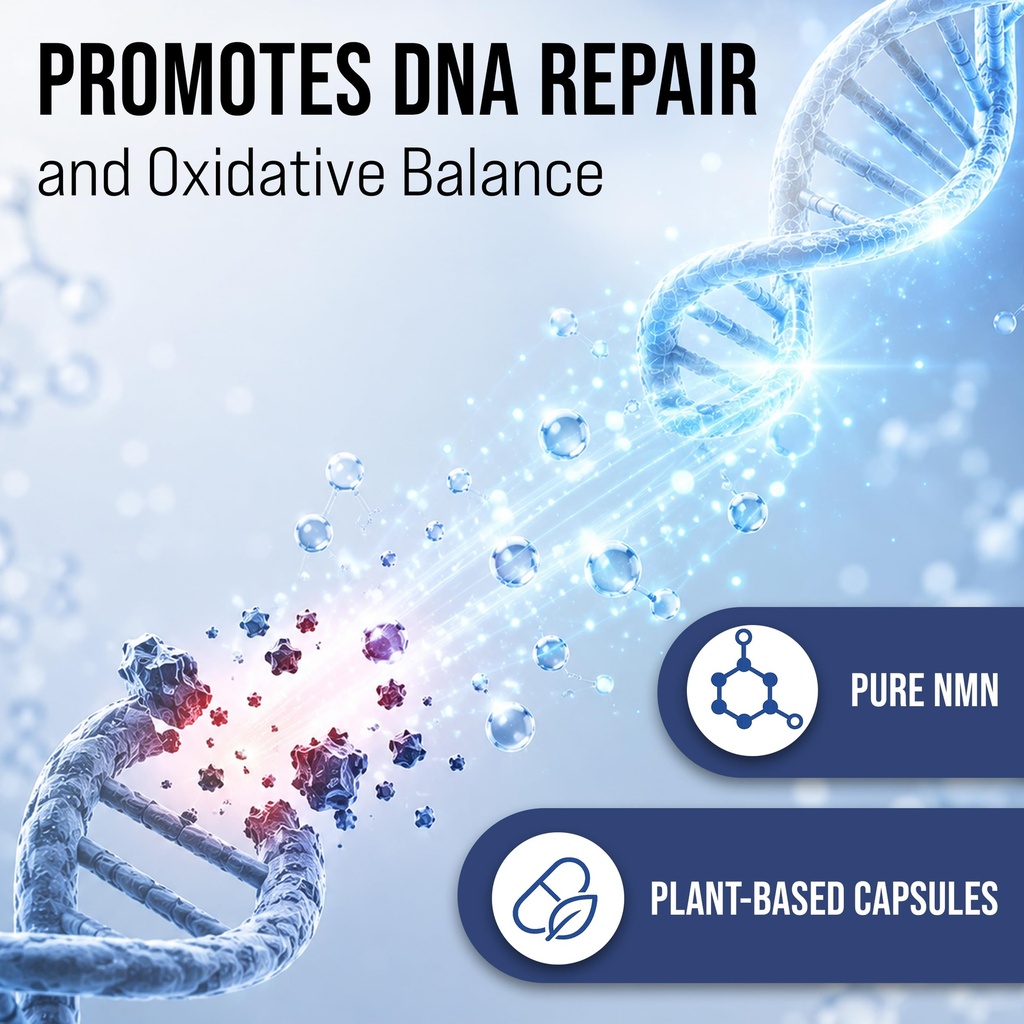 PROMOTES DNA REPAIR
and Oxidative Balance

PURE NMN

PLANT-BASED CAPSULES